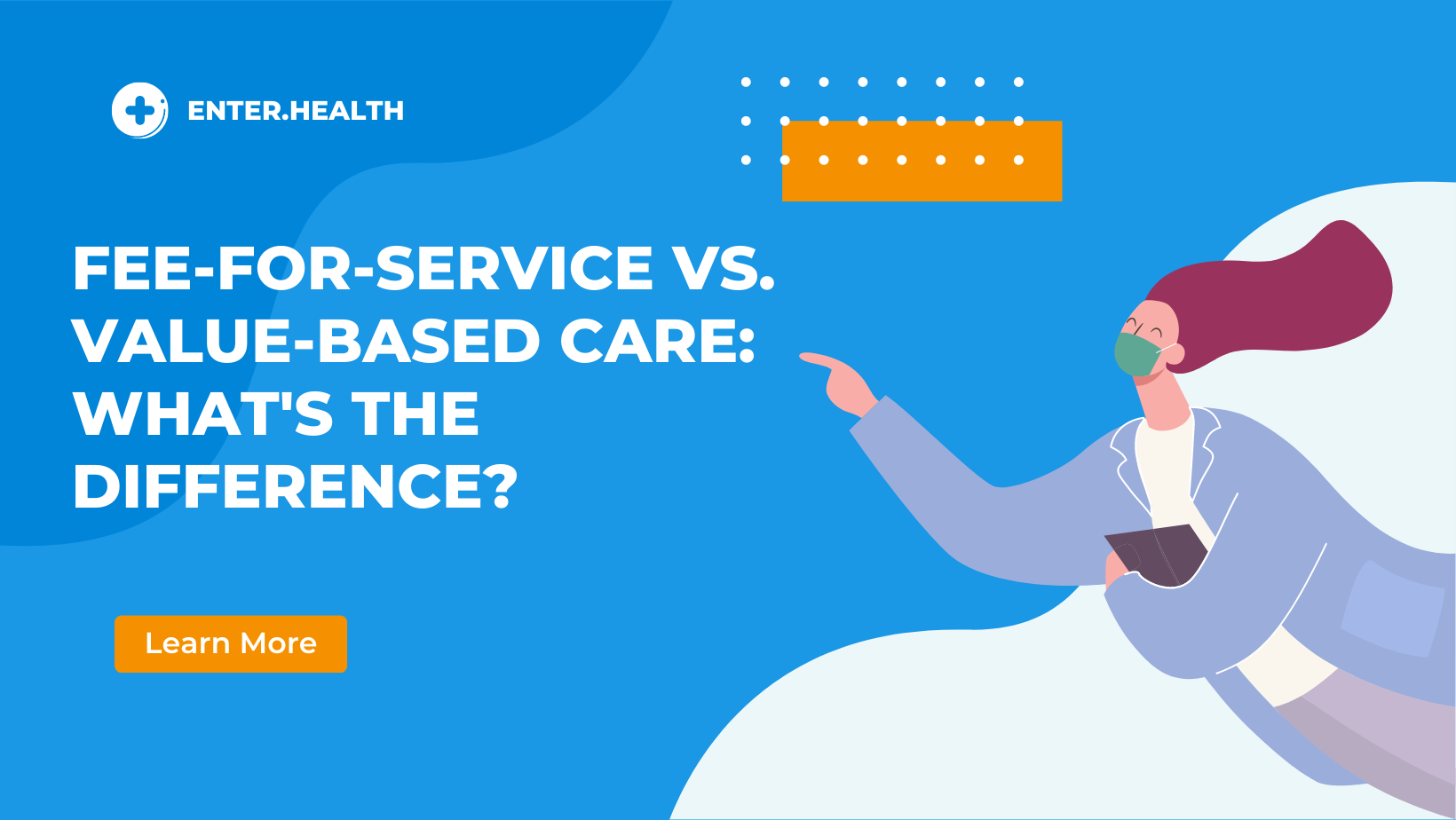 ENTER.HEALTH

FEE-FOR-SERVICE VS. VALUE-BASED CARE: WHAT'S THE DIFFERENCE?

Learn More